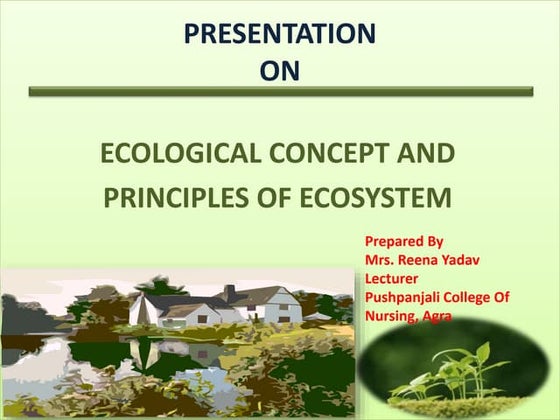 PRESENTATION
ON

ECOLOGICAL CONCEPT AND PRINCIPLES OF ECOSYSTEM

Prepared By
Mrs. Reena Yadav
Lecturer
Pushpanjali College Of Nursing, Agra